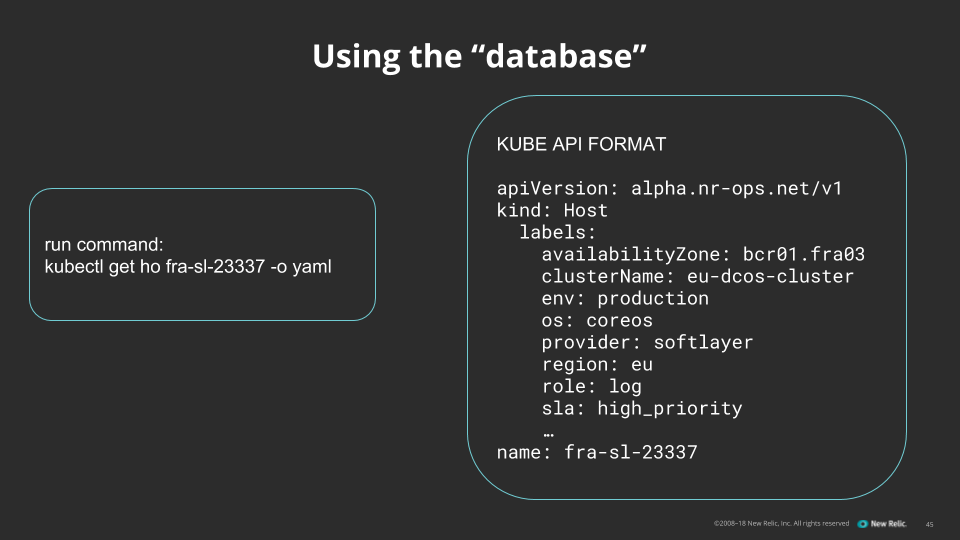 Using the “database”

run command:
kubectl get ho fra-sl-23337 -o yaml

KUBE API FORMAT

apiVersion: alpha.nr-ops.net/v1
kind: Host
  labels:
    availabilityZone: bcr01.fra03
    clusterName: eu-dcos-cluster
    env: production
    os: coreos
    provider: softlayer
    region: eu
    role: log
    sla: high_priority
    …
name: fra-sl-23337

©2008–18 New Relic, Inc. All rights reserved New Relic. 45